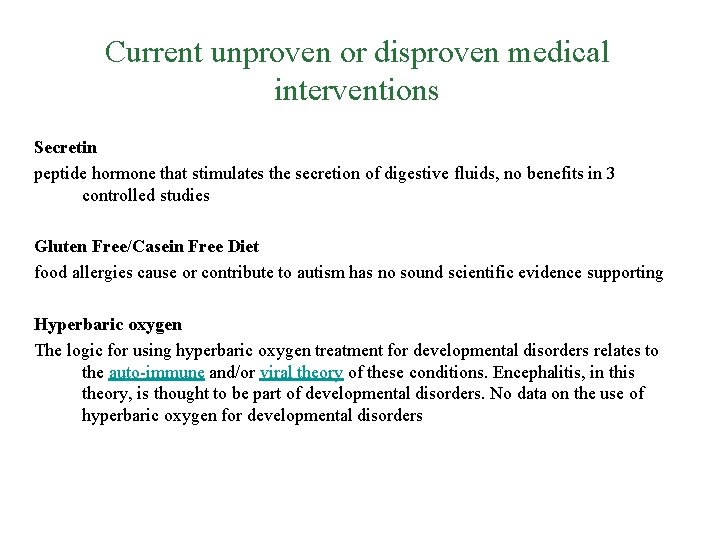 Current unproven or disproven medical interventions

Secretin
peptide hormone that stimulates the secretion of digestive fluids, no benefits in 3 controlled studies

Gluten Free/Casein Free Diet
food allergies cause or contribute to autism has no sound scientific evidence supporting

Hyperbaric oxygen
The logic for using hyperbaric oxygen treatment for developmental disorders relates to the auto-immune and/or viral theory of these conditions. Encephalitis, in this theory, is thought to be part of developmental disorders. No data on the use of hyperbaric oxygen for developmental disorders